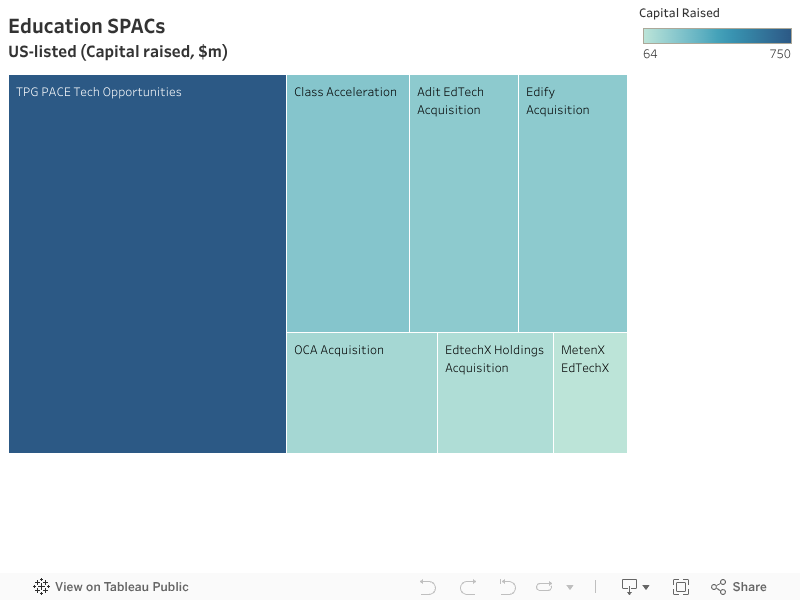 Education SPACs
US-listed (Capital raised, $m)

Capital Raised
64 750

TPG PACE Tech Opportunities

Class Acceleration

Adit EdTech Acquisition

Edify Acquisition

OCA Acquisition

EdtechX Holdings Acquisition

MetenX EdTechX

View on Tableau Public

Share